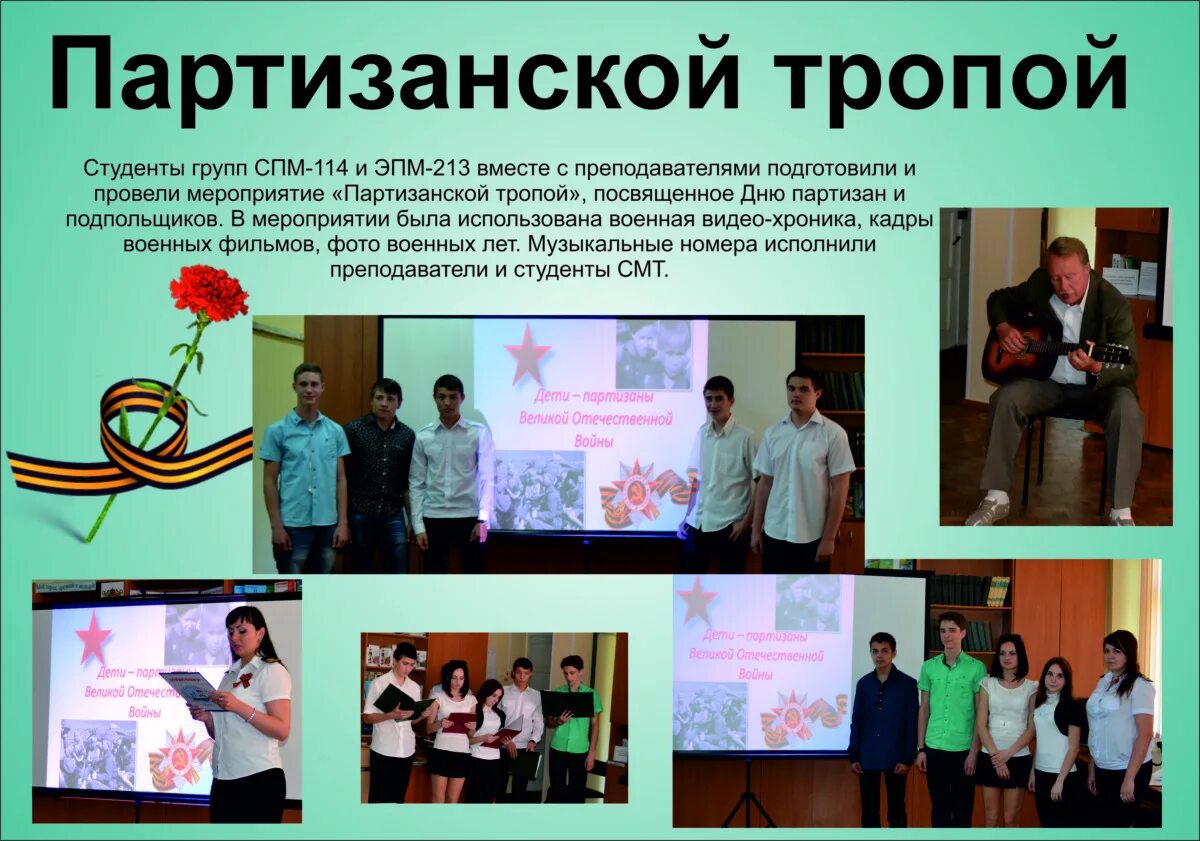 Партизанской тропой

Студенты групп СПМ-114 и ЭПМ-213 вместе с преподавателями подготовили и провели мероприятие «Партизанской тропой», посвященное Дню партизан и подпольщиков. В мероприятии была использована военная видео-хроника, кадры военных фильмов, фото военных лет. Музыкальные номера исполнили преподаватели и студенты СМТ.

Дети – партизаны Великой Отечественной Войны

Дети – партизаны Великой Отечественной Войны

Дети – партизаны Великой Отечественной Войны